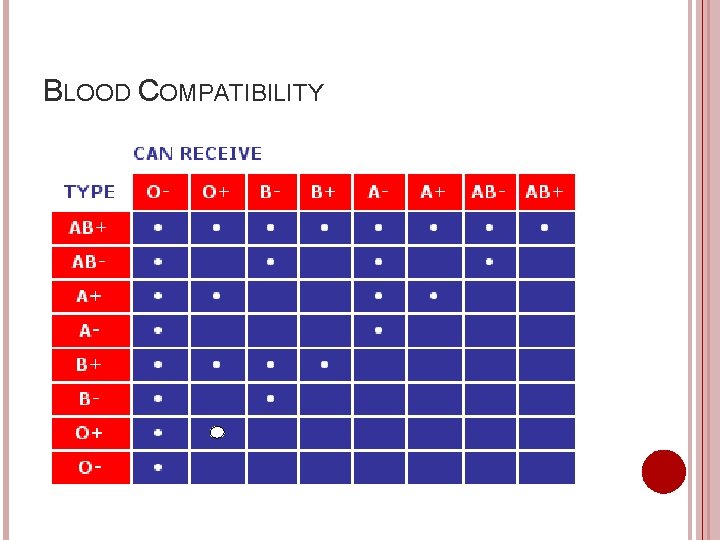 BLOOD COMPATIBILITY

CAN RECEIVE

| TYPE | O- | O+ | B- | B+ | A- | A+ | AB- | AB+ |
|---|---|---|---|---|---|---|---|---|
| AB+ | • | • | • | • | • | • | • | • |
| AB- | • | | • | | • | | • | |
| A+ | • | • | | | • | • | | |
| A- | • | | | | • | | | |
| B+ | • | • | • | • | | | | |
| B- | • | | • | | | | | |
| O+ | • | • | | | | | | |
| O- | • | | | | | | | |